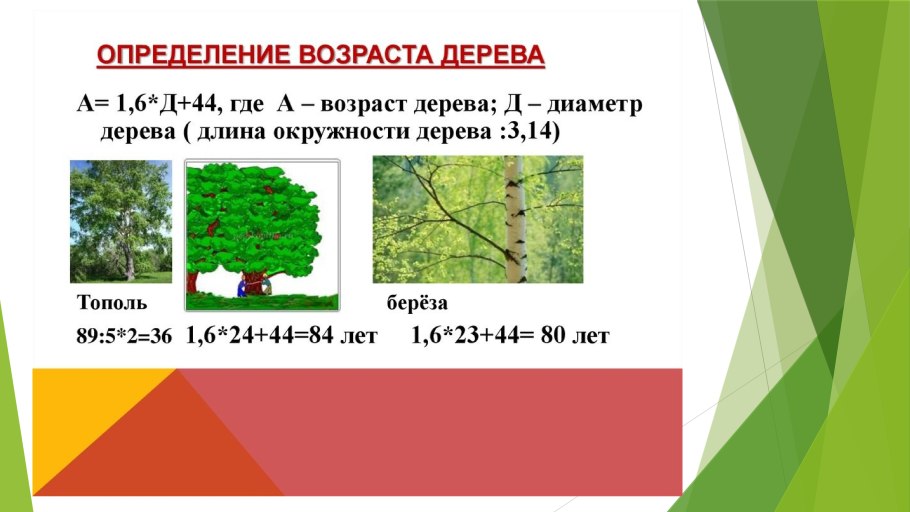 ОПРЕДЕЛЕНИЕ ВОЗРАСТА ДЕРЕВА

А= 1,6*Д+44, где А – возраст дерева; Д – диаметр дерева ( длина окружности дерева :3,14)

Тополь

берёза

89:5*2=36 1,6*24+44=84 лет 1,6*23+44= 80 лет